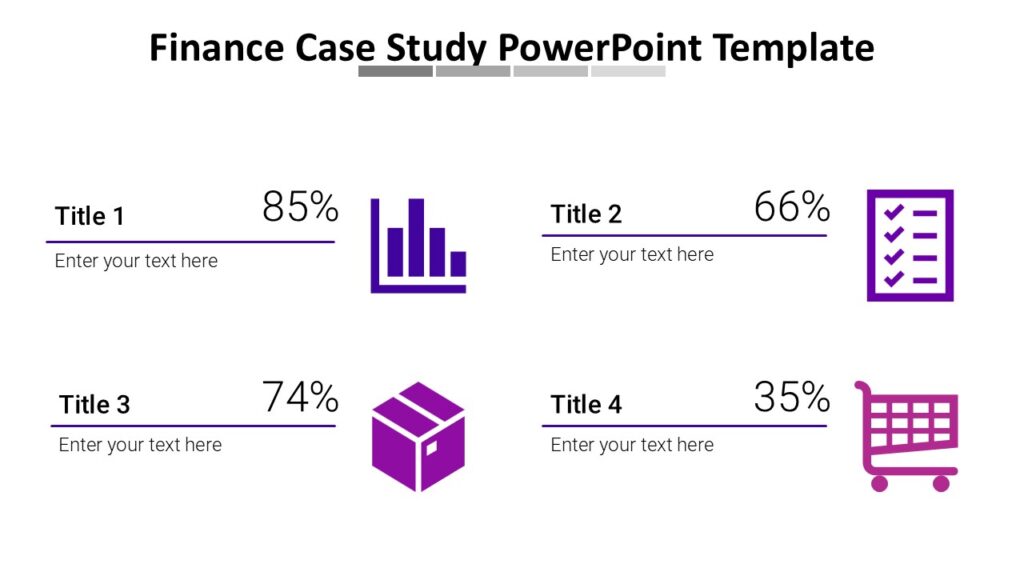 Finance Case Study PowerPoint Template

Title 1
85%
Enter your text here

Title 2
66%
Enter your text here

Title 3
74%
Enter your text here

Title 4
35%
Enter your text here